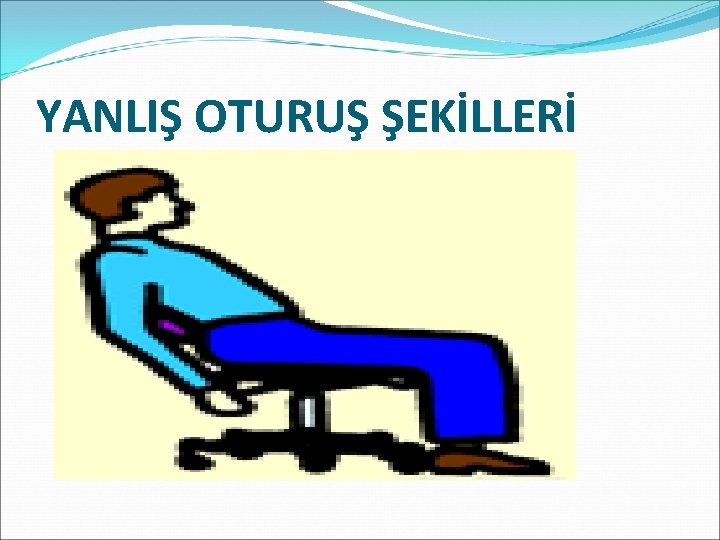 YANLIŞ OTURUŞ ŞEKİLLERİ